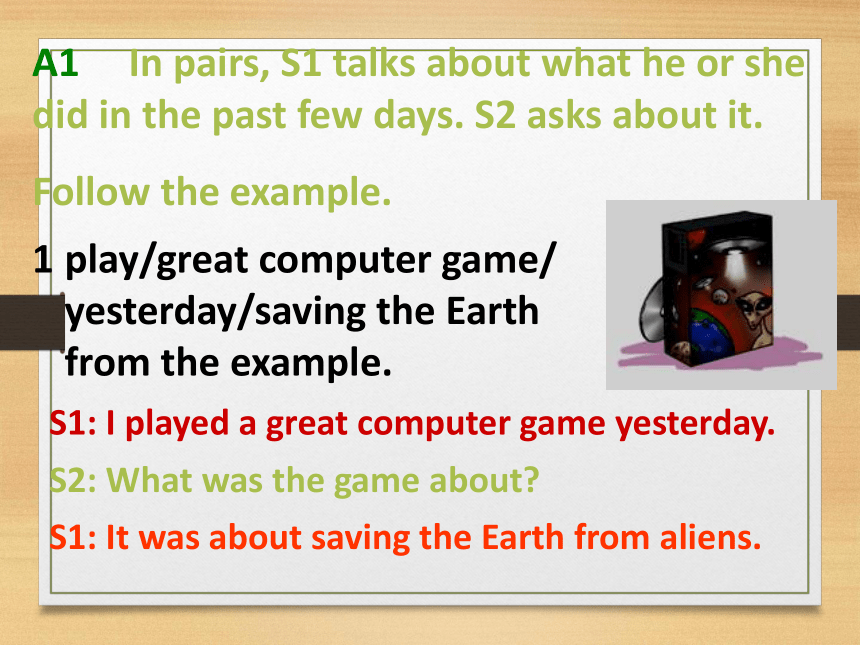 A1 In pairs, S1 talks about what he or she did in the past few days. S2 asks about it.

Follow the example.

1 play/great computer game/ yesterday/saving the Earth from the example.

S1: I played a great computer game yesterday.

S2: What was the game about?

S1: It was about saving the Earth from aliens.